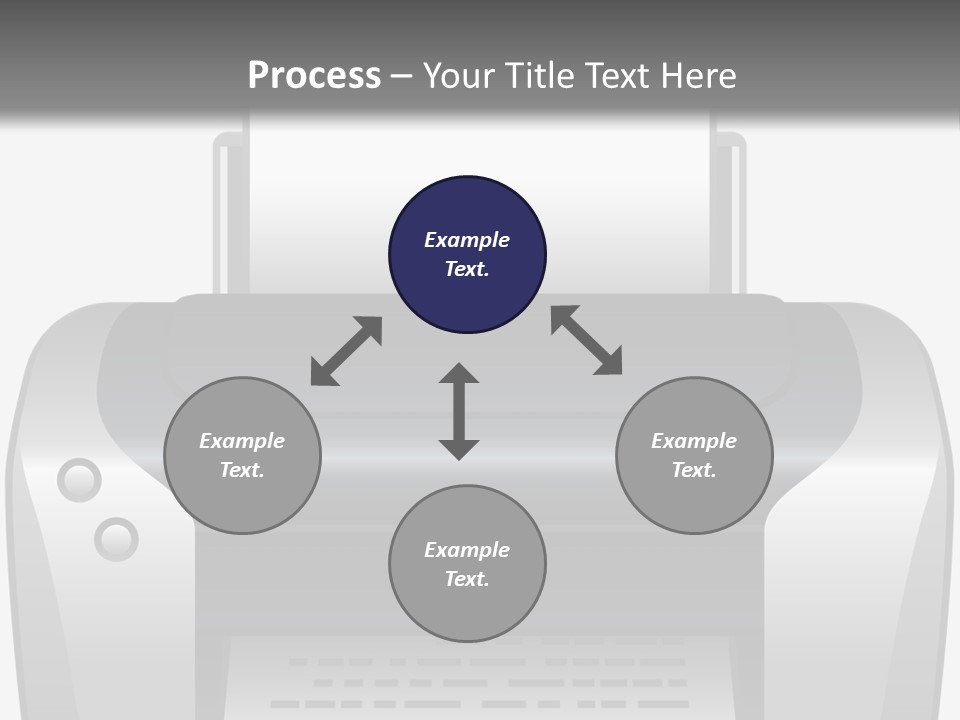 Process – Your Title Text Here

Example Text.

Example Text.

Example Text.

Example Text.